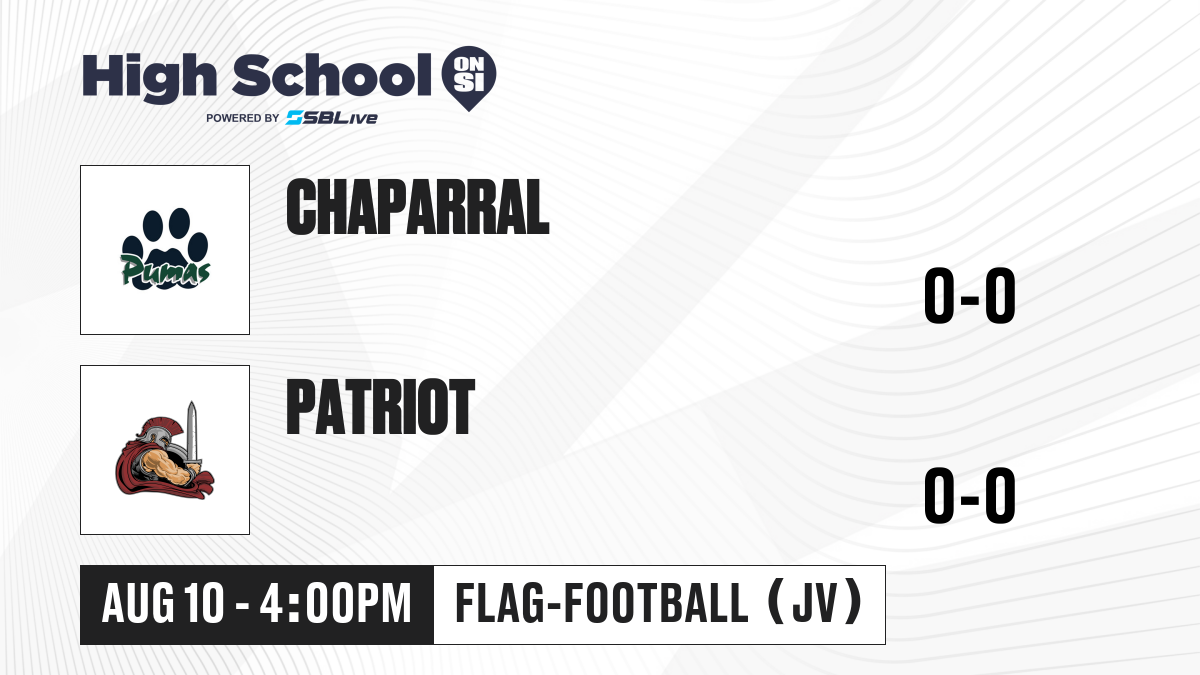 High School ON SI
POWERED BY SBLive

Pumas

CHAPARRAL

0-0

PATRIOT

0-0

AUG 10 - 4:00PM

FLAG-FOOTBALL (JV)